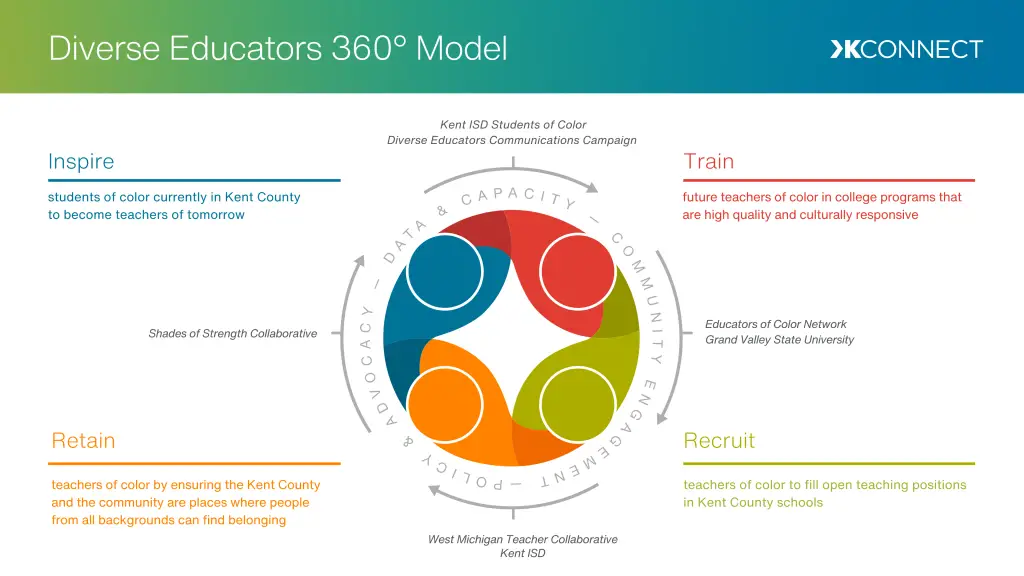 Diverse Educators 360° Model

KCONNECT

Kent ISD Students of Color
Diverse Educators Communications Campaign

Inspire

students of color currently in Kent County to become teachers of tomorrow

Train

future teachers of color in college programs that are high quality and culturally responsive

DATA & CAPACITY — COMMUNITY ENGAGEMENT — POLICY & ADVOCACY —

Shades of Strength Collaborative

Educators of Color Network
Grand Valley State University

Retain

teachers of color by ensuring the Kent County and the community are places where people from all backgrounds can find belonging

Recruit

teachers of color to fill open teaching positions in Kent County schools

West Michigan Teacher Collaborative
Kent ISD